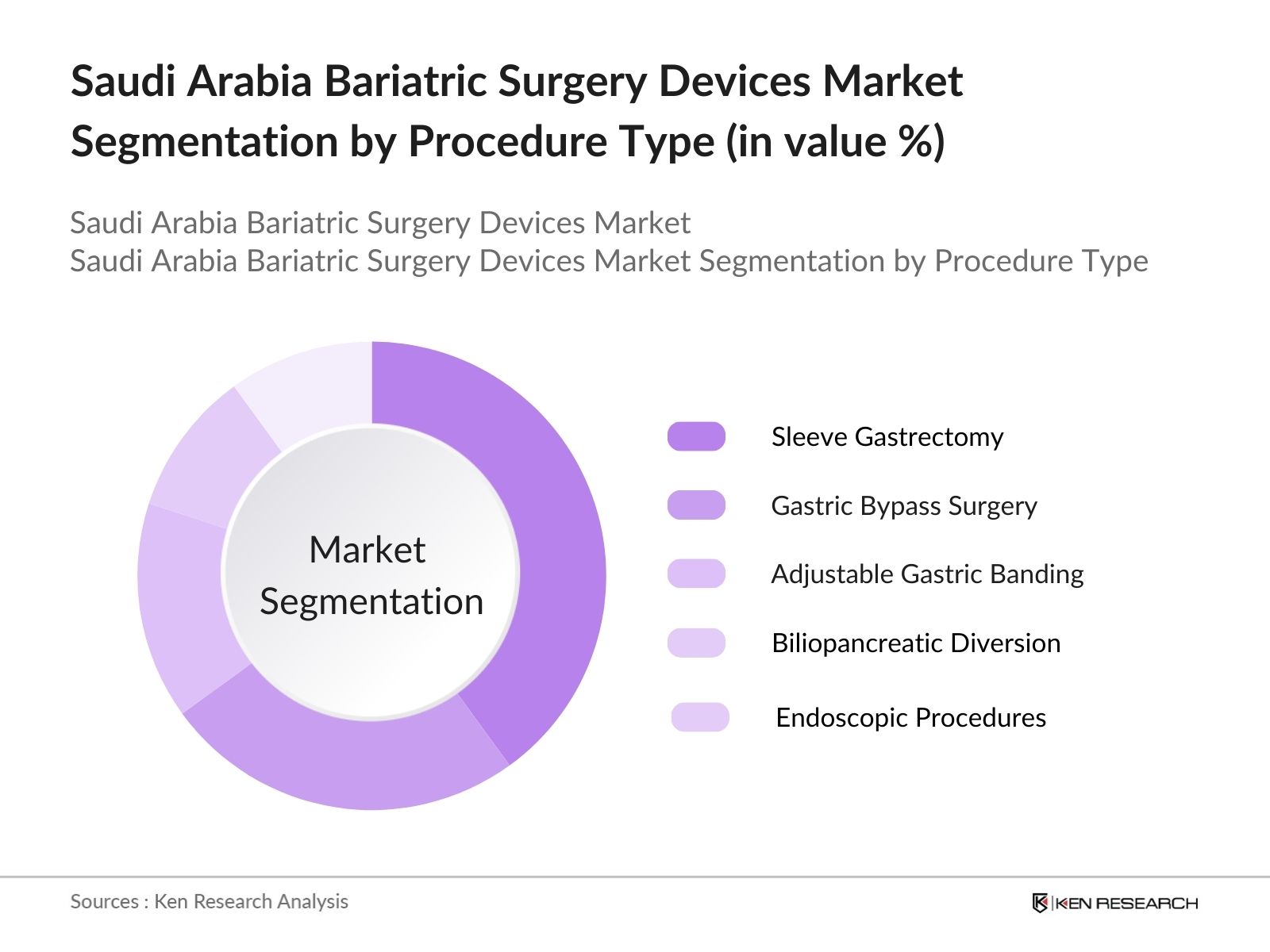 Saudi Arabia Bariatric Surgery Devices Market Segmentation by Procedure Type (in value %)

Saudi Arabia Bariatric Surgery Devices Market
Saudi Arabia Bariatric Surgery Devices Market Segmentation by Procedure Type

Market Segmentation

Sleeve Gastrectomy

Gastric Bypass Surgery

Adjustable Gastric Banding

Biliopancreatic Diversion

Endoscopic Procedures

Sources : Ken Research Analysis

KEN RESEARCH